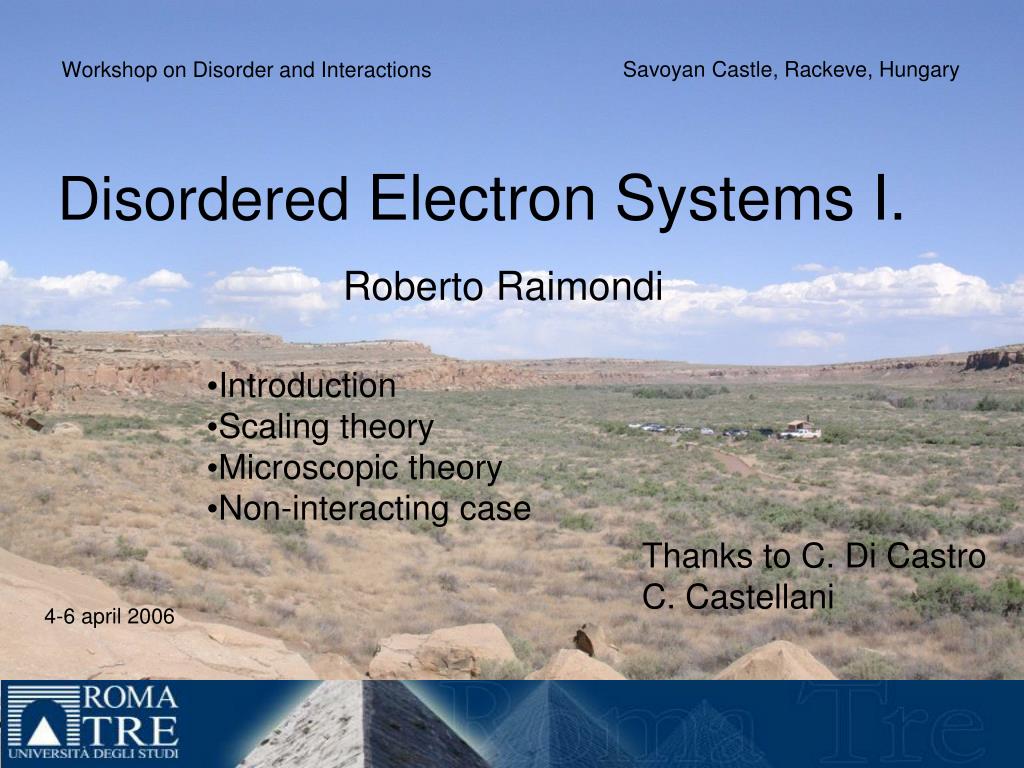 Workshop on Disorder and Interactions

Savoyan Castle, Rackeve, Hungary

Disordered Electron Systems I.

Roberto Raimondi

•Introduction
•Scaling theory
•Microscopic theory
•Non-interacting case

Thanks to C. Di Castro
C. Castellani

4-6 april 2006

ROMA TRE
UNIVERSITÀ DEGLI STUDI

Roma Tre